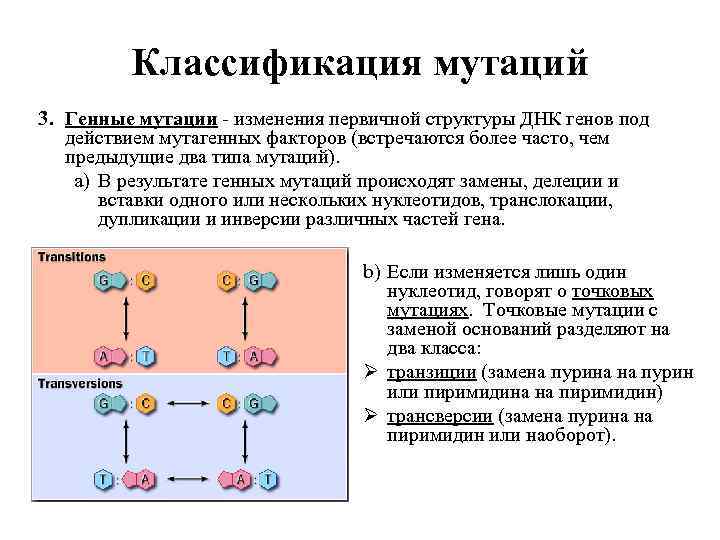 Классификация мутаций

3. Генные мутации - изменения первичной структуры ДНК генов под действием мутагенных факторов (встречаются более часто, чем предыдущие два типа мутаций).

a) В результате генных мутаций происходят замены, делеции и вставки одного или нескольких нуклеотидов, транслокации, дупликации и инверсии различных частей гена.

Transitions

G : C

C : G

A : T

T : A

Transversions

G : C

C : G

T : A

A : T

b) Если изменяется лишь один нуклеотид, говорят о точковых мутациях. Точковые мутации с заменой оснований разделяют на два класса:

➢ транзиции (замена пурина на пурин или пиримидина на пиримидин)

➢ трансверсии (замена пурина на пиримидин или наоборот).